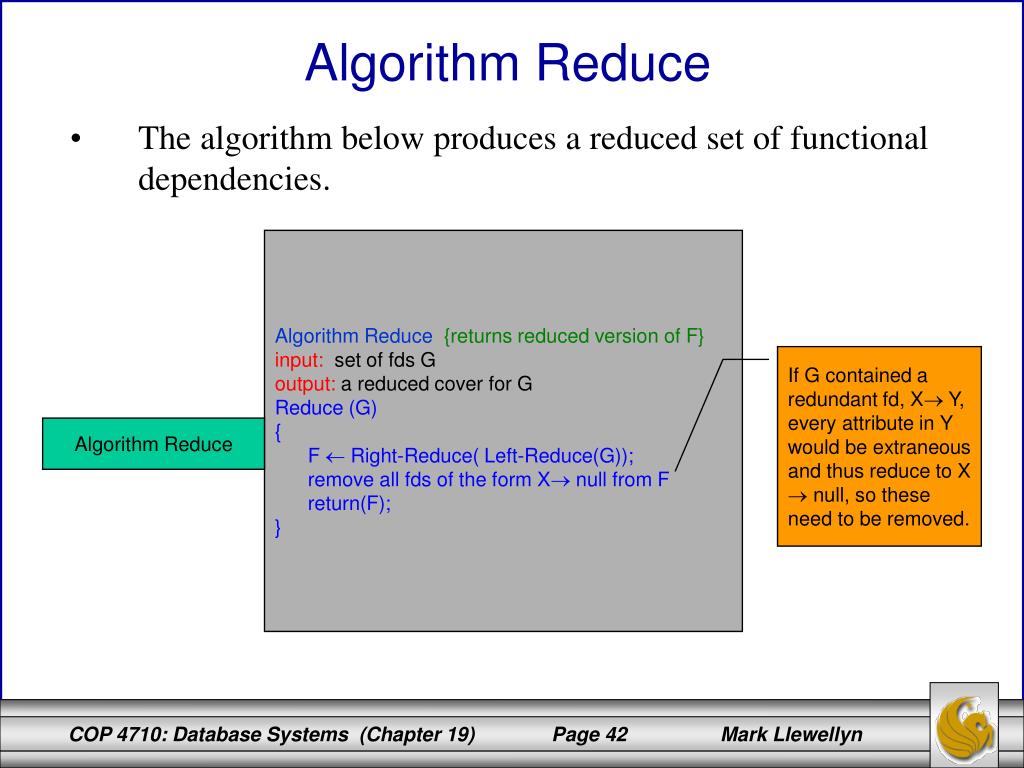 Algorithm Reduce

• The algorithm below produces a reduced set of functional dependencies.

Algorithm Reduce

Algorithm Reduce {returns reduced version of F}
input: set of fds G
output: a reduced cover for G
Reduce (G)
{
F $\leftarrow$ Right-Reduce( Left-Reduce(G));
remove all fds of the form X$\rightarrow$ null from F
return(F);
}

If G contained a redundant fd, X$\rightarrow$ Y, every attribute in Y would be extraneous and thus reduce to X $\rightarrow$ null, so these need to be removed.

COP 4710: Database Systems (Chapter 19) Page 42 Mark Llewellyn